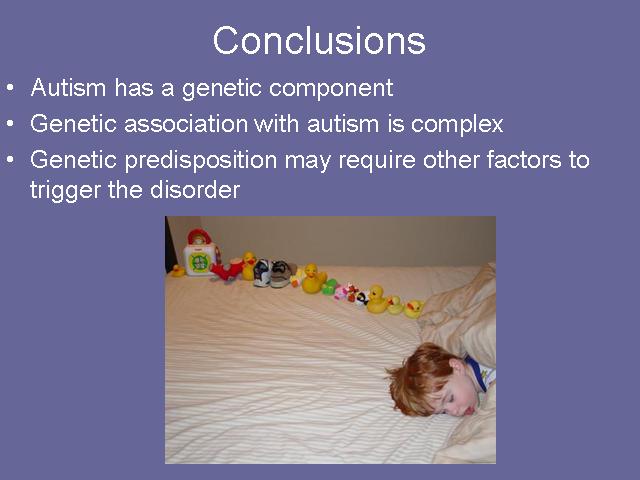 Conclusions

• Autism has a genetic component
• Genetic association with autism is complex
• Genetic predisposition may require other factors to trigger the disorder